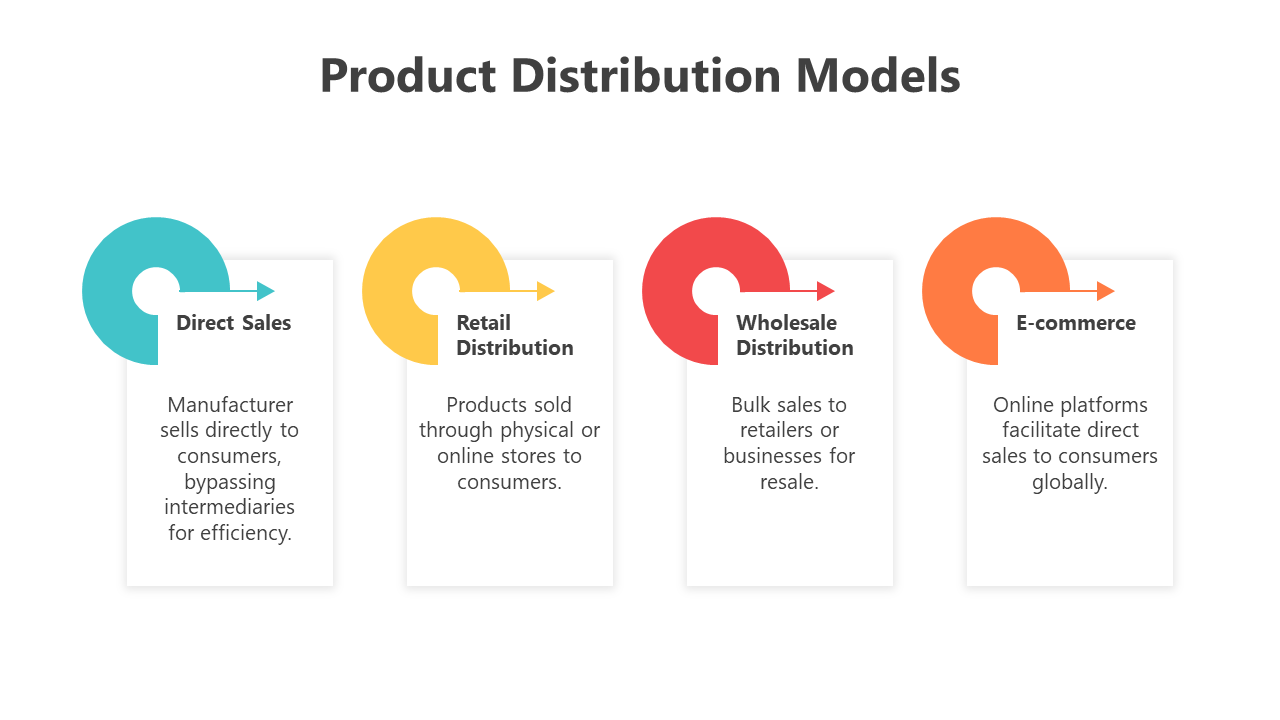 Product Distribution Models

Direct Sales

Manufacturer sells directly to consumers, bypassing intermediaries for efficiency.

Retail Distribution

Products sold through physical or online stores to consumers.

Wholesale Distribution

Bulk sales to retailers or businesses for resale.

E-commerce

Online platforms facilitate direct sales to consumers globally.